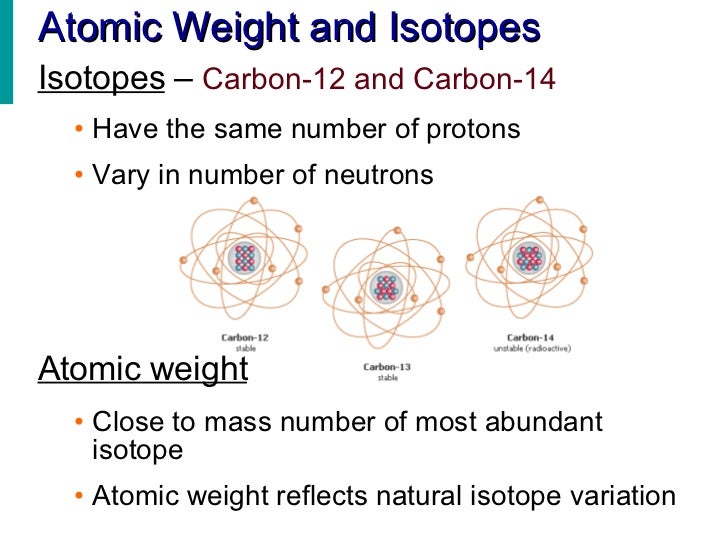 Atomic Weight and Isotopes

Isotopes – Carbon-12 and Carbon-14

• Have the same number of protons

• Vary in number of neutrons

Carbon-12
stable

Carbon-13
stable

Carbon-14
unstable (radioactive)

Atomic weight

• Close to mass number of most abundant isotope

• Atomic weight reflects natural isotope variation